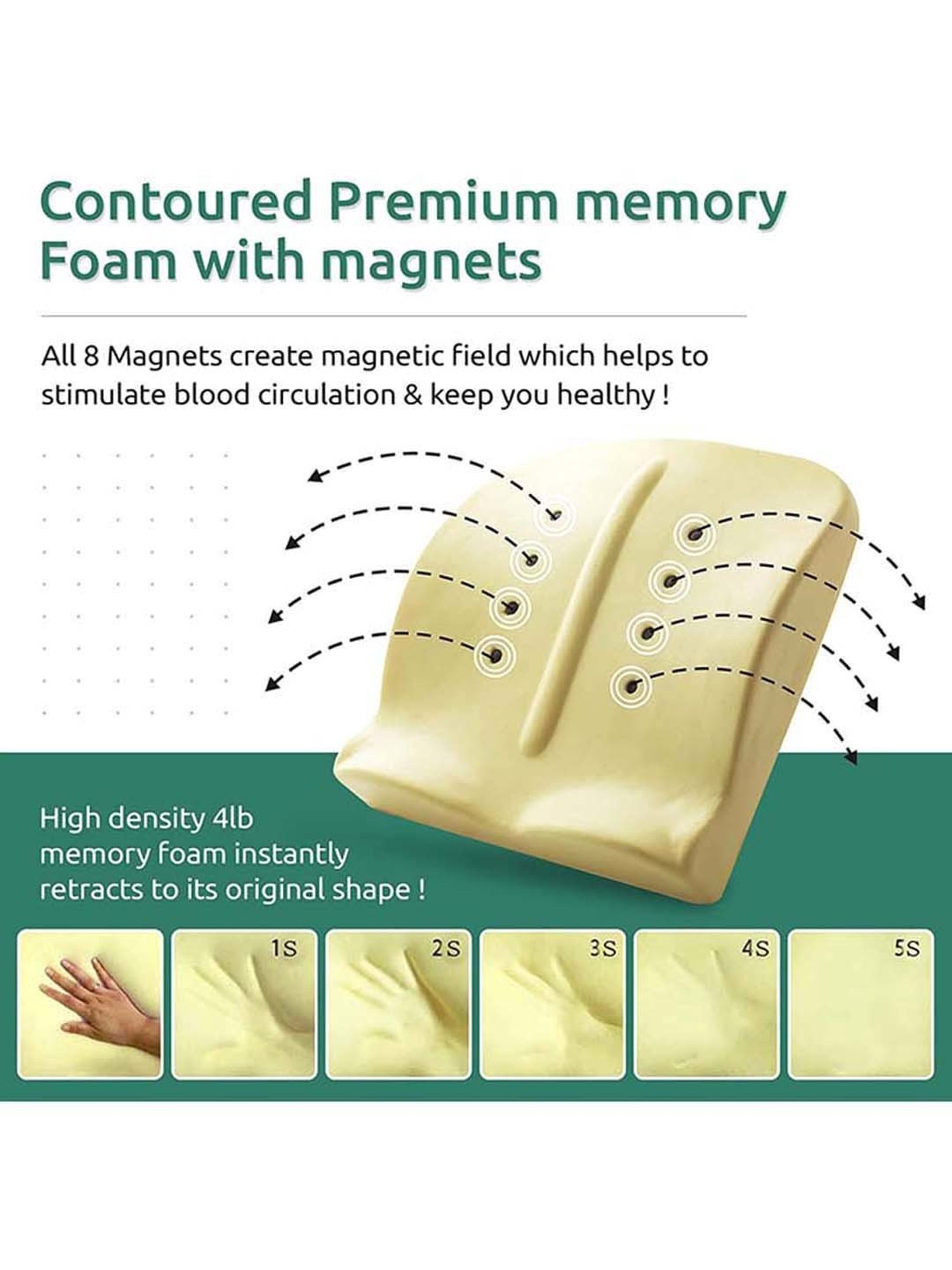 Contoured Premium memory Foam with magnets

All 8 Magnets create magnetic field which helps to stimulate blood circulation & keep you healthy !

High density 4lb memory foam instantly retracts to its original shape !

1S

2S

3S

4S

5S